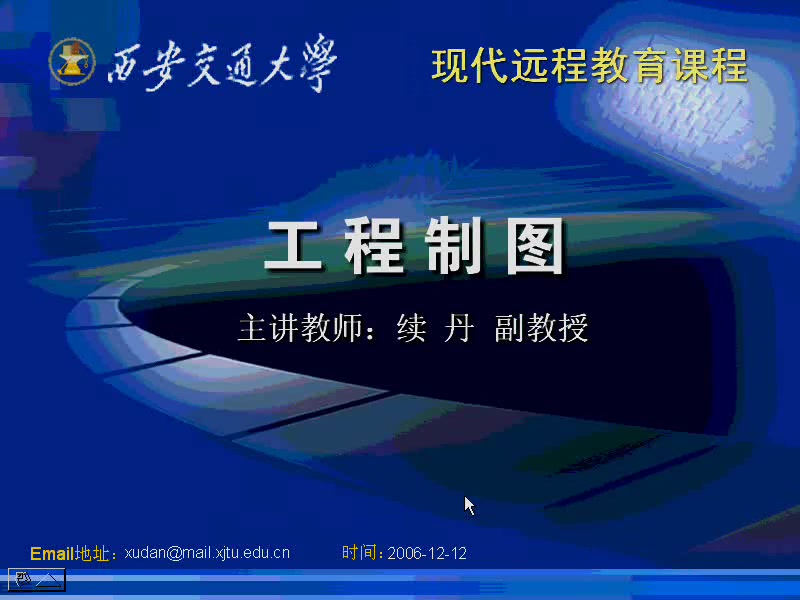 西安交通大學

现代远程教育课程

工程制图

主讲教师：续 丹 副教授

Email地址：xudan@mail.xjtu.edu.cn 时间：2006-12-12